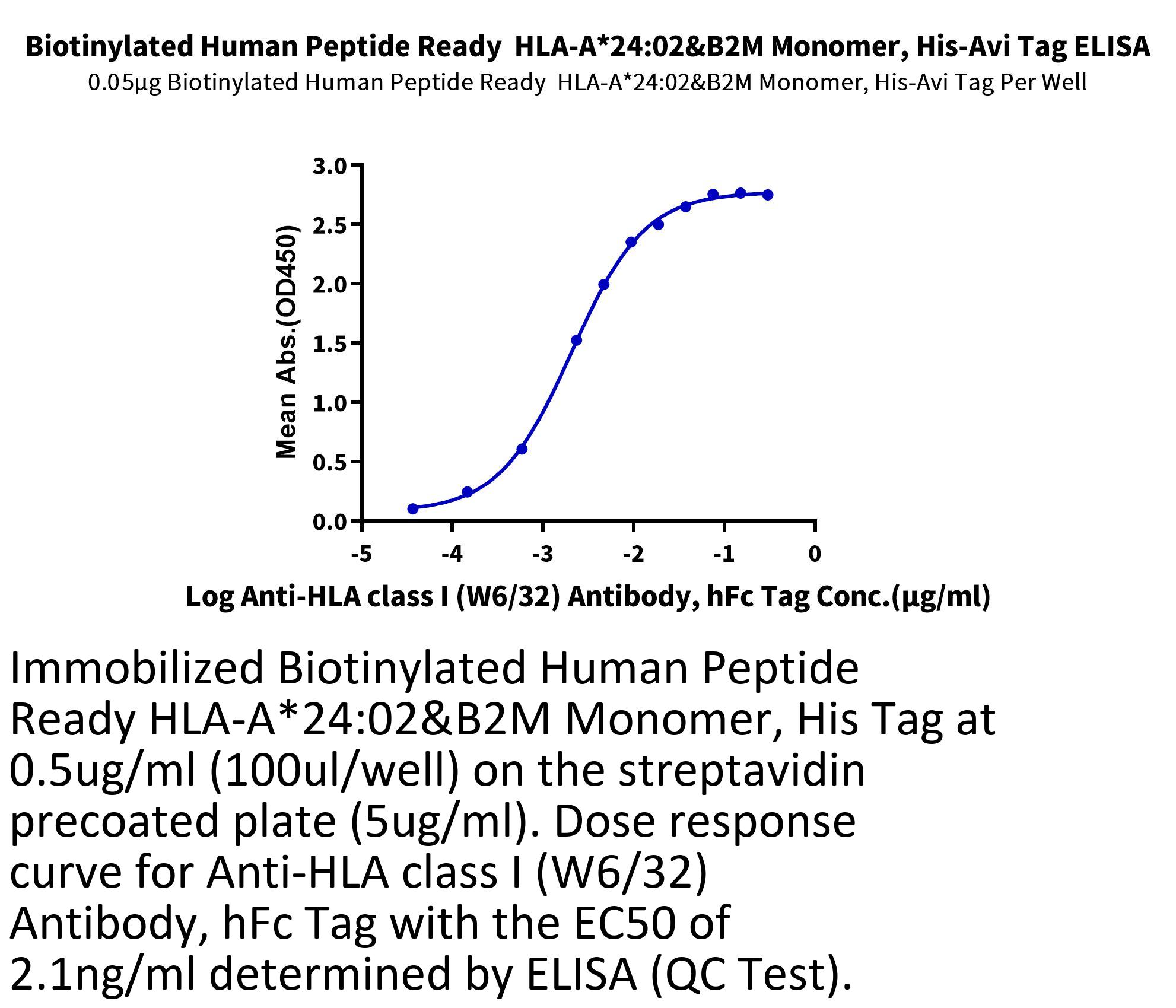 Biotinylated Human Peptide Ready HLA-A*24:02&B2M Monomer, His-Avi Tag ELISA
0.05μg Biotinylated Human Peptide Ready HLA-A*24:02&B2M Monomer, His-Avi Tag Per Well

Mean Abs.(OD450)

3.0
2.5
2.0
1.5
1.0
0.5
0.0

-5 -4 -3 -2 -1 0

Log Anti-HLA class I (W6/32) Antibody, hFc Tag Conc.(μg/ml)

Immobilized Biotinylated Human Peptide Ready HLA-A*24:02&B2M Monomer, His Tag at 0.5ug/ml (100ul/well) on the streptavidin precoated plate (5ug/ml). Dose response curve for Anti-HLA class I (W6/32) Antibody, hFc Tag with the EC50 of 2.1ng/ml determined by ELISA (QC Test).